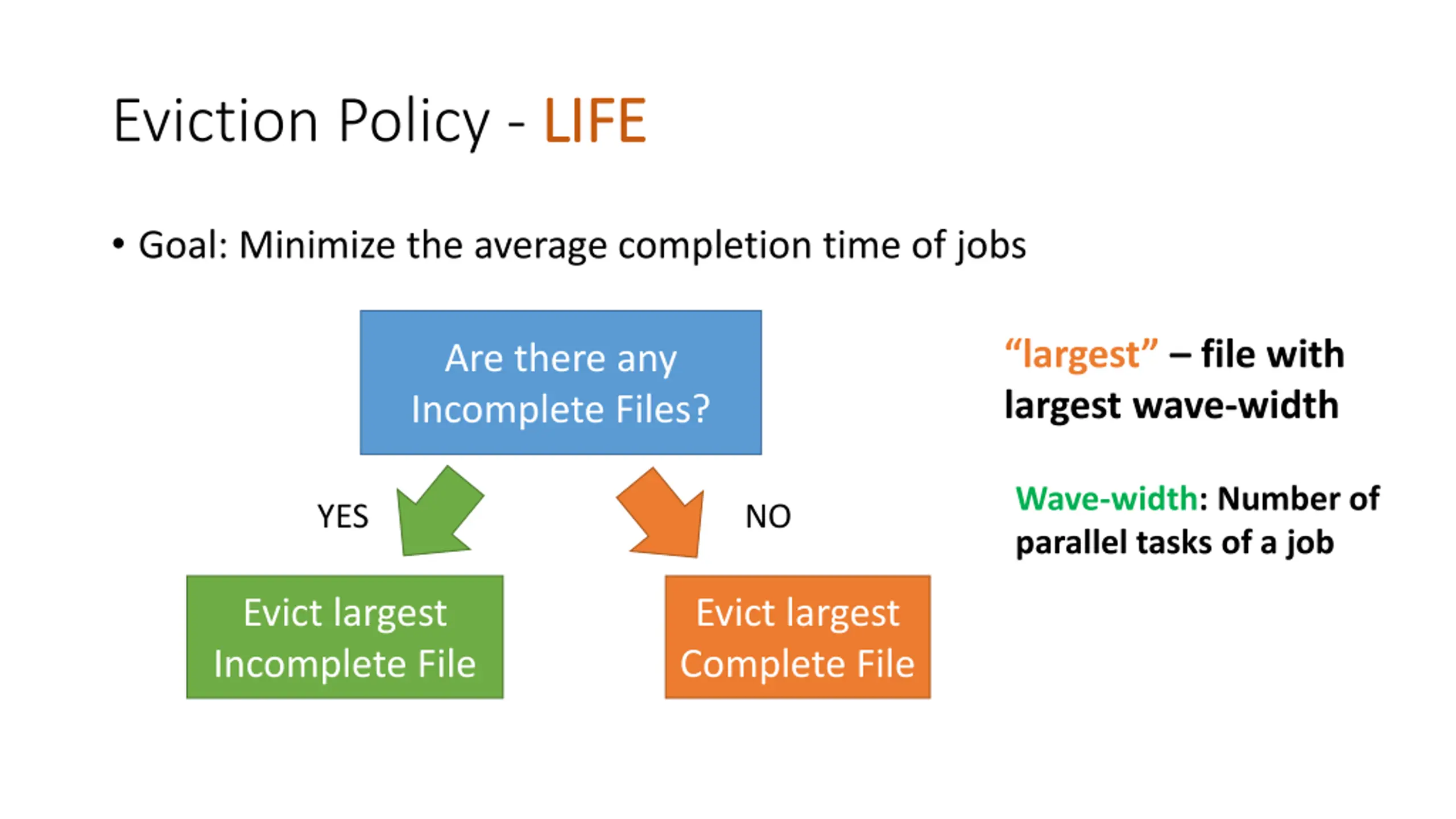 Eviction Policy - LIFE

• Goal: Minimize the average completion time of jobs

Are there any Incomplete Files?

YES

NO

Evict largest Incomplete File

Evict largest Complete File

“largest” – file with largest wave-width

Wave-width: Number of parallel tasks of a job